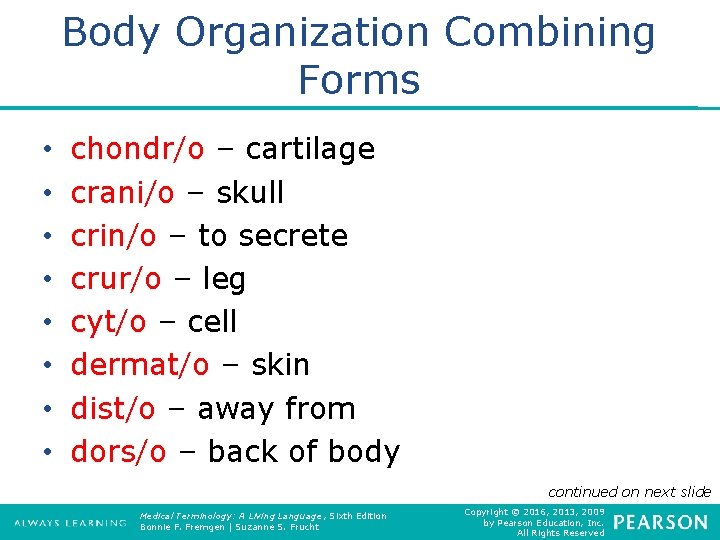 Body Organization Combining Forms

• chondr/o – cartilage
• crani/o – skull
• crin/o – to secrete
• crur/o – leg
• cyt/o – cell
• dermat/o – skin
• dist/o – away from
• dors/o – back of body

continued on next slide

ALWAYS LEARNING

Medical Terminology: A Living Language, Sixth Edition
Bonnie F. Fremgen | Suzanne S. Frucht

Copyright © 2016, 2013, 2009
by Pearson Education, Inc.
All Rights Reserved

PEARSON